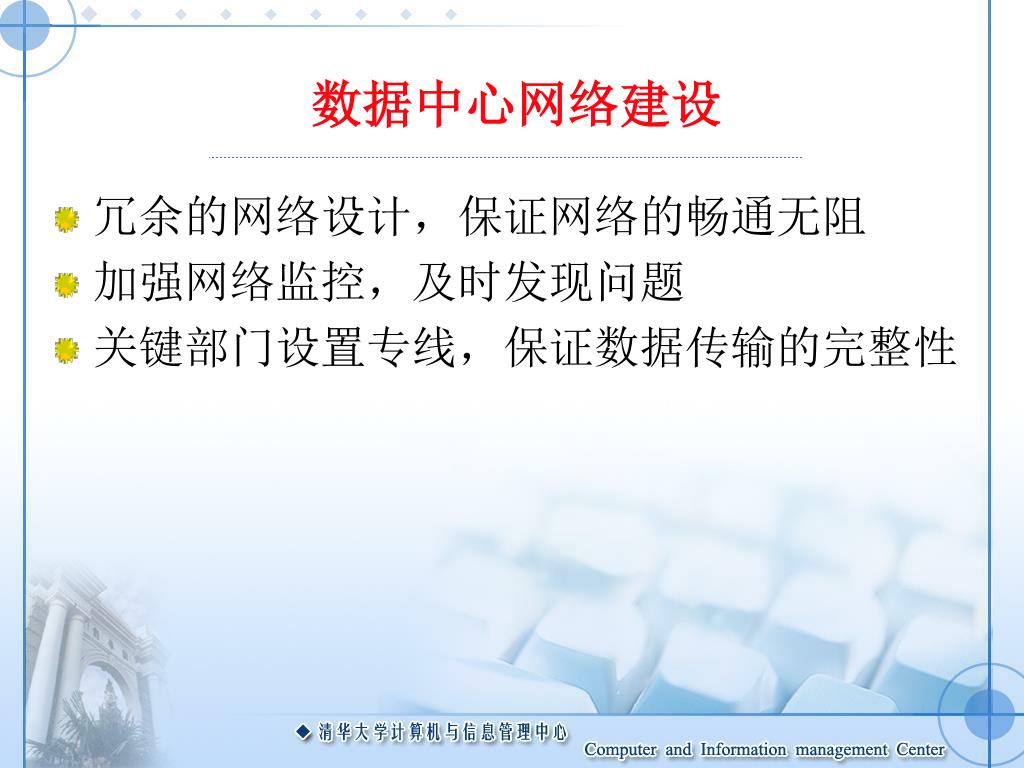 数据中心网络建设

冗余的网络设计，保证网络的畅通无阻

加强网络监控，及时发现问题

关键部门设置专线，保证数据传输的完整性

清华大学计算机与信息管理中心

Computer and Information management Center